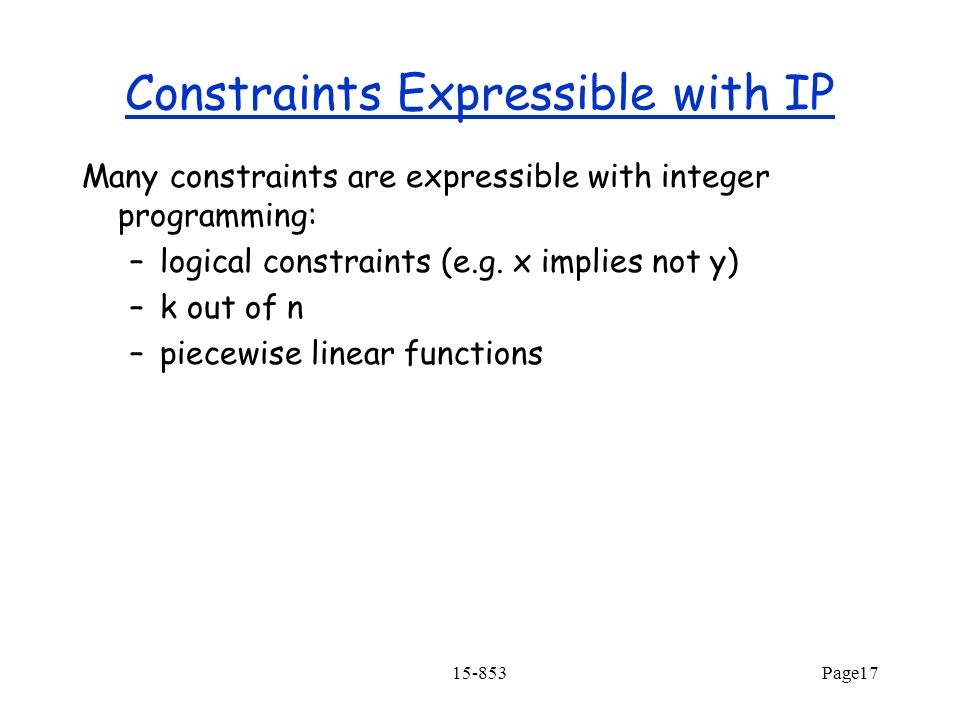 Constraints Expressible with IP

Many constraints are expressible with integer programming:

– logical constraints (e.g. x implies not y)
– k out of n
– piecewise linear functions

15-853

Page17